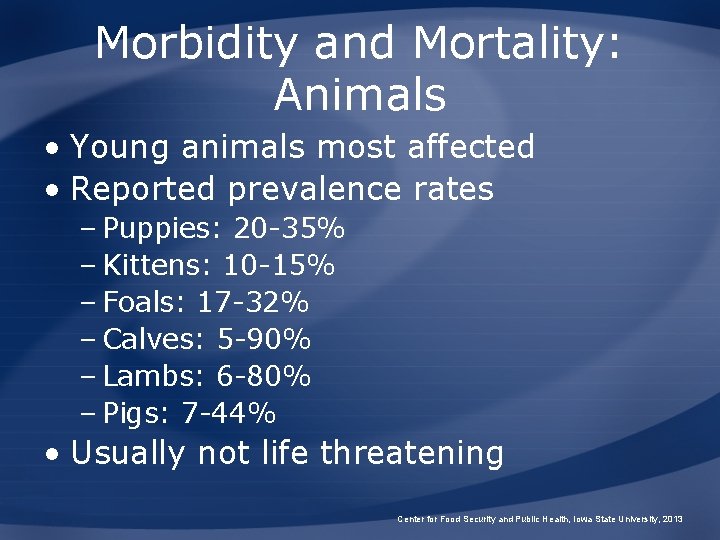 Morbidity and Mortality: Animals

• Young animals most affected
• Reported prevalence rates
– Puppies: 20-35%
– Kittens: 10-15%
– Foals: 17-32%
– Calves: 5-90%
– Lambs: 6-80%
– Pigs: 7-44%
• Usually not life threatening

Center for Food Security and Public Health, Iowa State University, 2013